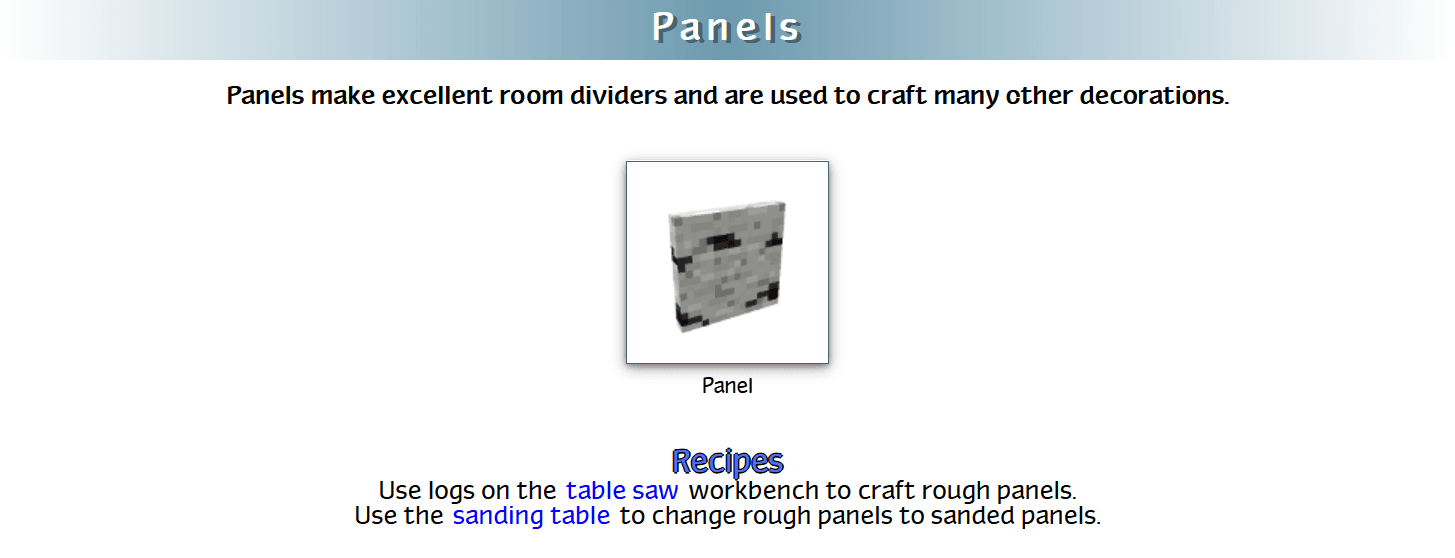 Panels

Panels make excellent room dividers and are used to craft many other decorations.

Panel

Recipes

Use logs on the table saw workbench to craft rough panels.
Use the sanding table to change rough panels to sanded panels.